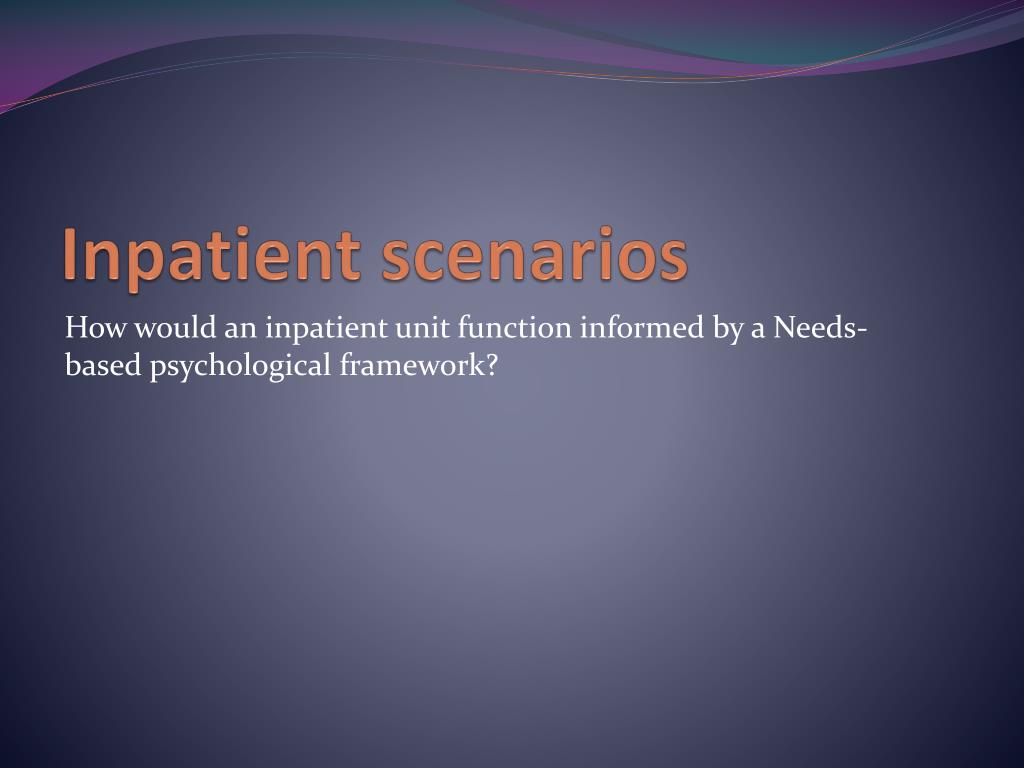 Inpatient scenarios

How would an inpatient unit function informed by a Needs-based psychological framework?